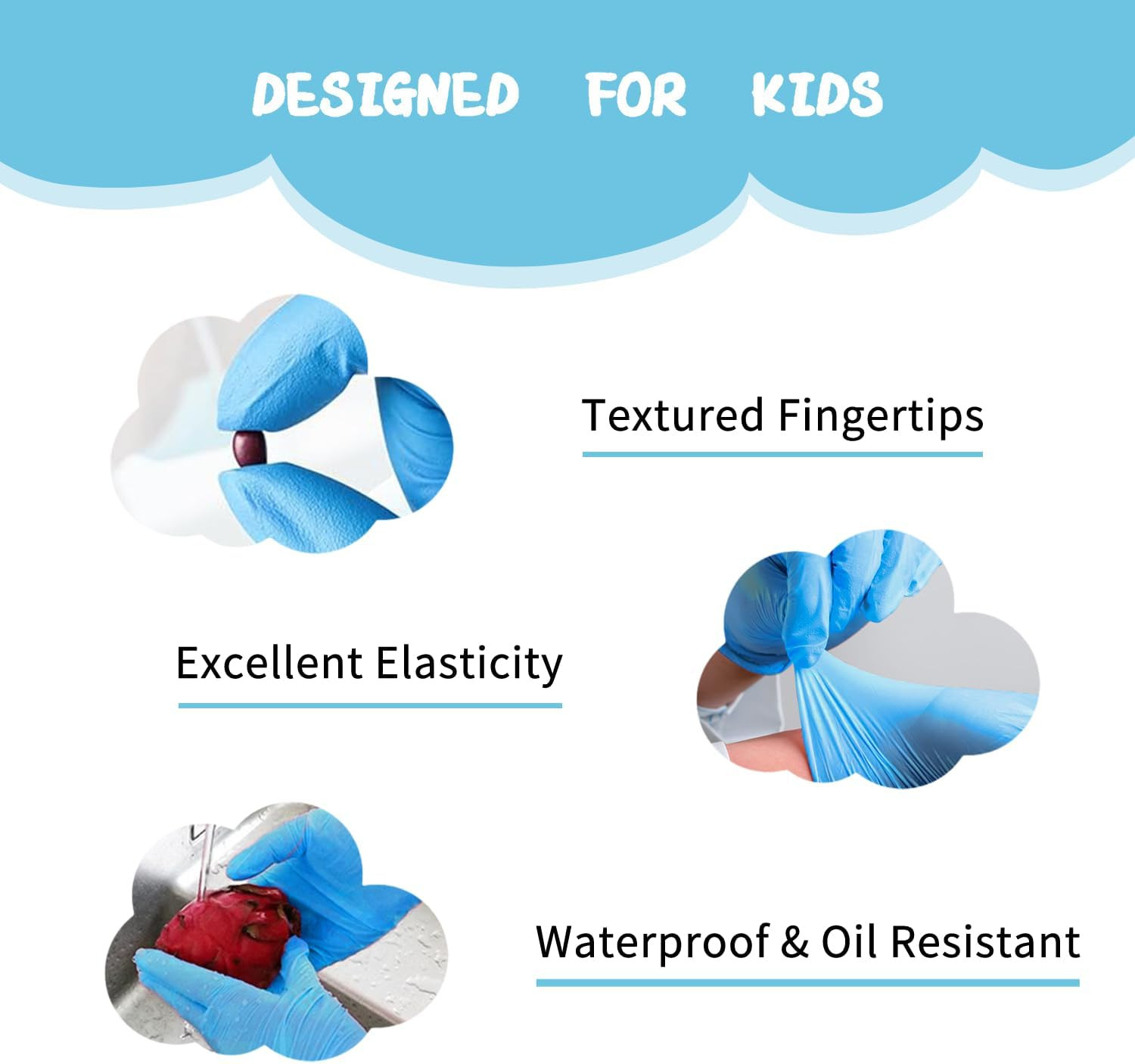 DESIGNED FOR KIDS

Textured Fingertips

Excellent Elasticity

Waterproof & Oil Resistant